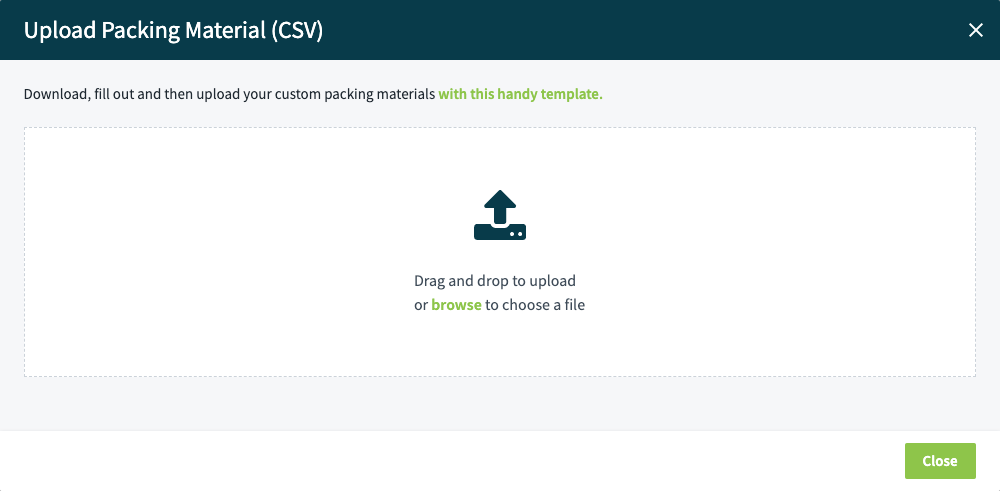 Upload Packing Material (CSV)

×

Download, fill out and then upload your custom packing materials with this handy template.

Drag and drop to upload
or browse to choose a file

Close